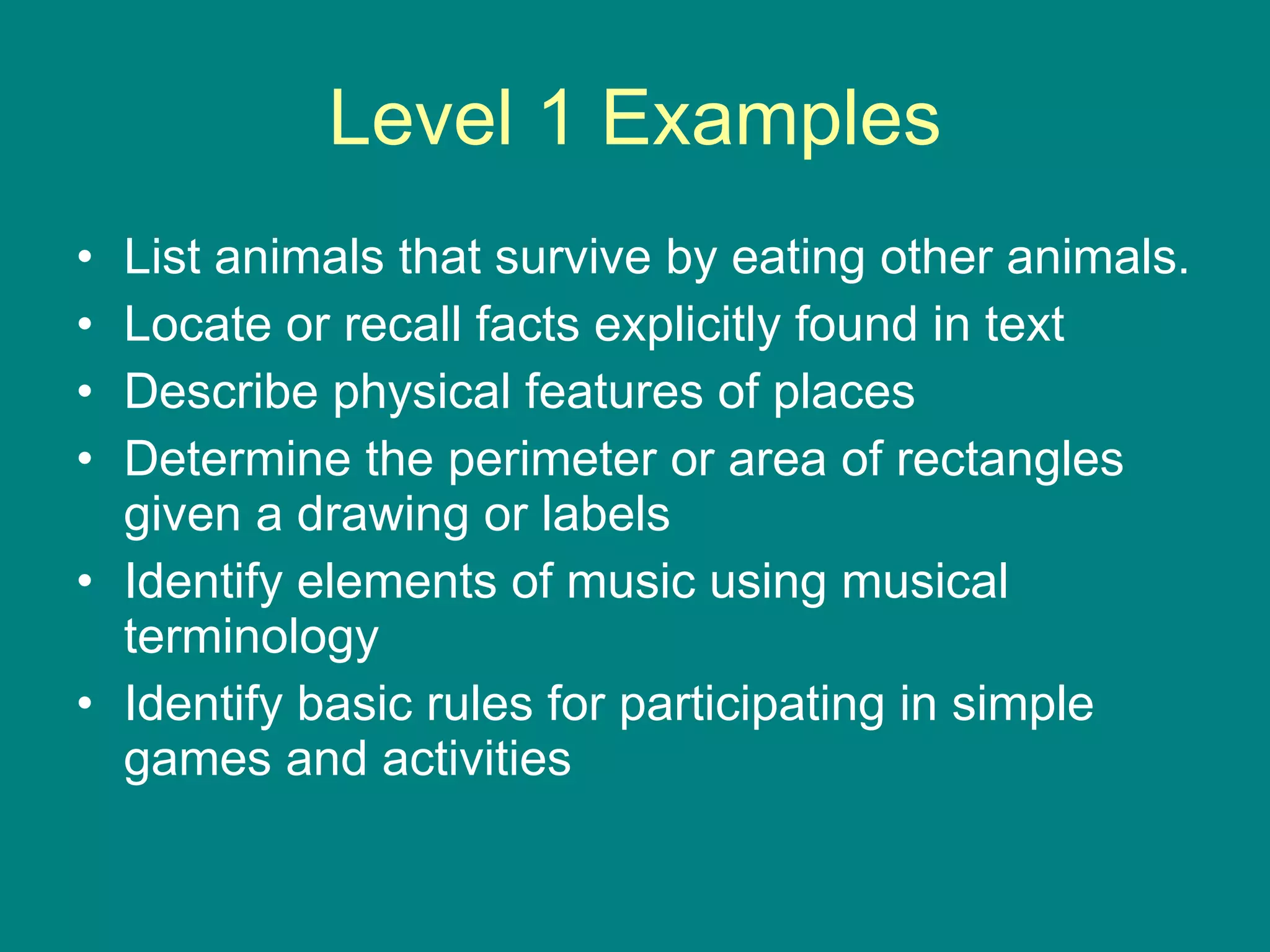 Level 1 Examples

• List animals that survive by eating other animals.
• Locate or recall facts explicitly found in text
• Describe physical features of places
• Determine the perimeter or area of rectangles given a drawing or labels
• Identify elements of music using musical terminology
• Identify basic rules for participating in simple games and activities